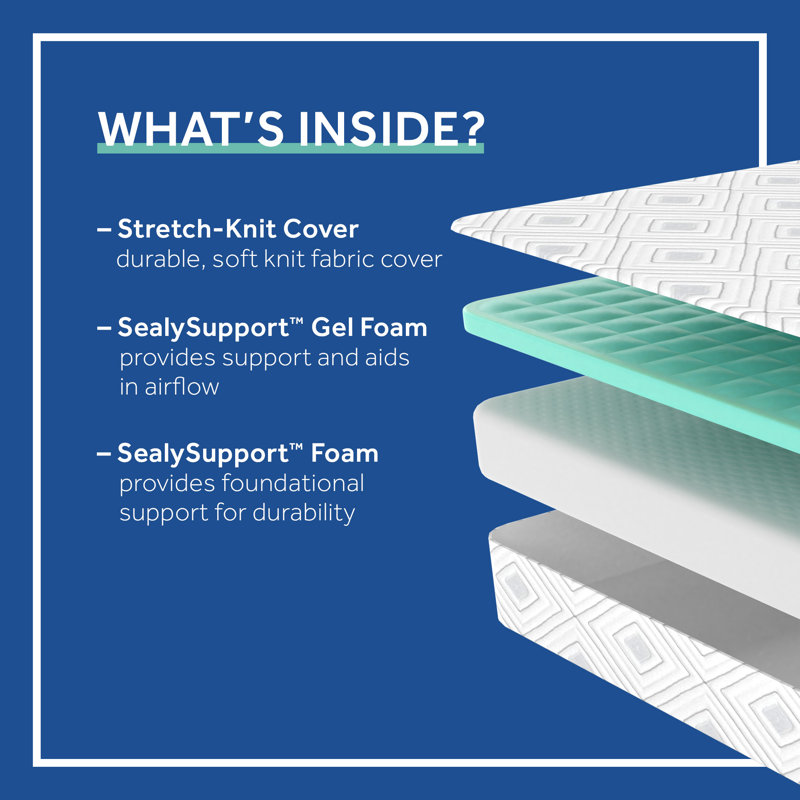 WHAT'S INSIDE?

– Stretch-Knit Cover
durable, soft knit fabric cover

– SealySupport™ Gel Foam
provides support and aids in airflow

– SealySupport™ Foam
provides foundational support for durability